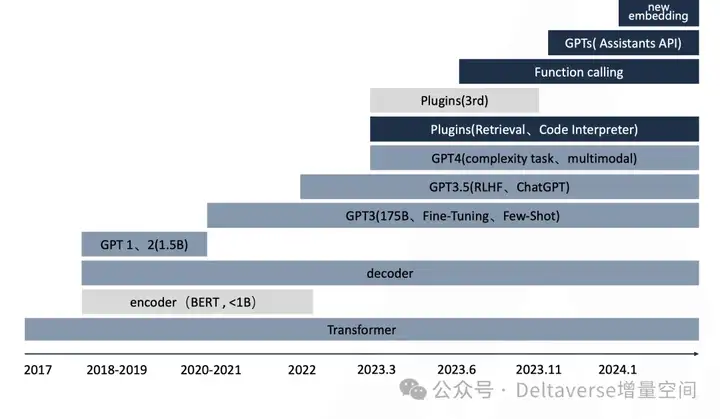 new embedding

GPTs( Assistants API)

Function calling

Plugins(3rd)

Plugins(Retrieval、Code Interpreter)

GPT4(complexity task、multimodal)

GPT3.5(RLHF、ChatGPT)

GPT3(175B、Fine-Tuning、Few-Shot)

GPT 1、2(1.5B)

decoder

encoder（BERT , <1B)

Transformer

2017 2018-2019 2020-2021 2022 2023.3 2023.6 2023.11 2024.1

公众号 · Deltaverse增量空间